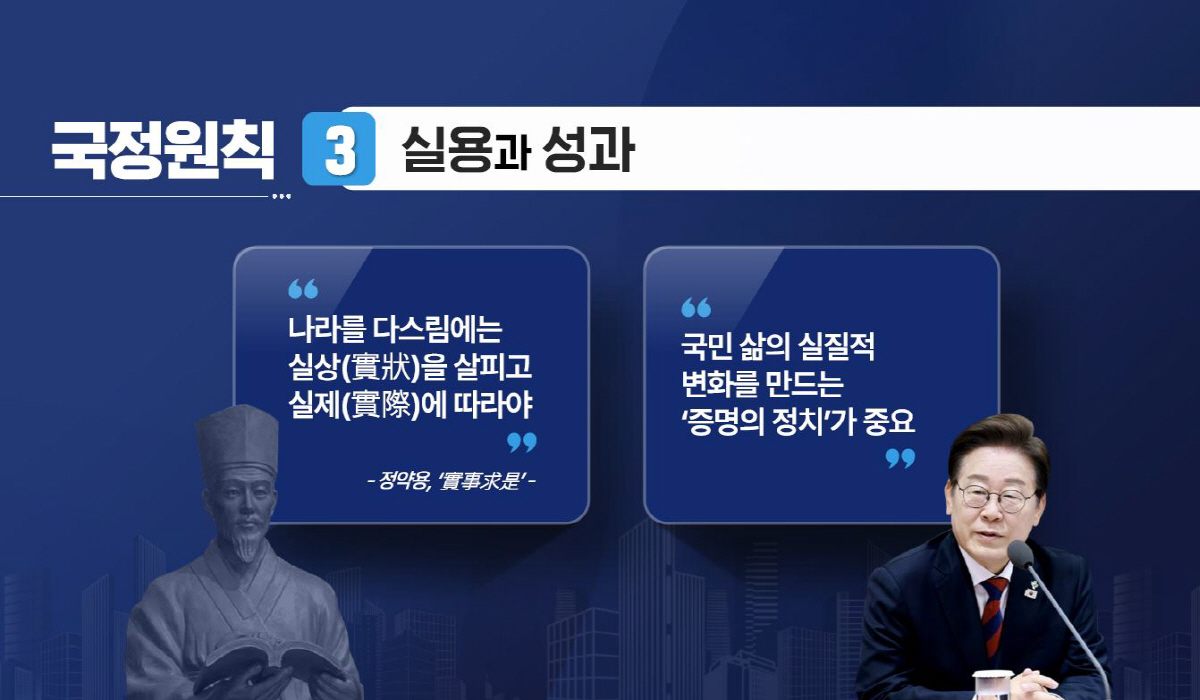 국정원칙 3 실용과 성과

“
나라를 다스림에는
실상(實狀)을 살피고
실제(實際)에 따라야
”
- 정약용, ‘實事求是’ -

“
국민 삶의 실질적
변화를 만드는
‘증명의 정치’가 중요
”